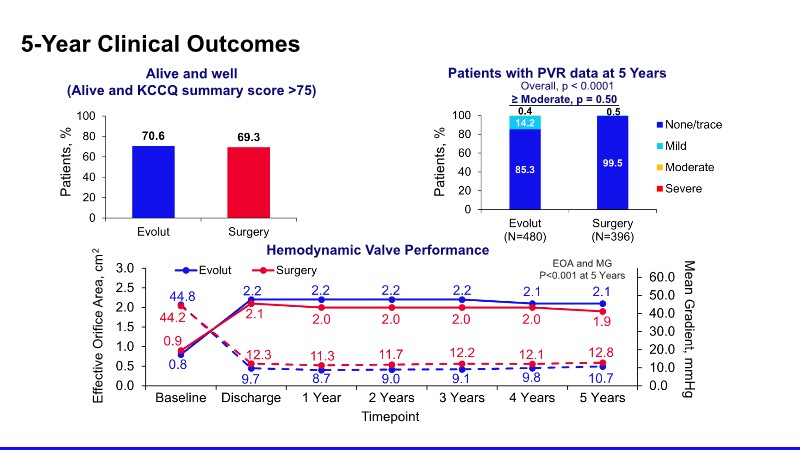 5-Year Clinical Outcomes

Alive and well
(Alive and KCCQ summary score >75)

Patients, %
100
80
60
40
20
0
70.6
69.3
Evolut
Surgery

Patients with PVR data at 5 Years
Overall, p < 0.0001
≥ Moderate, p = 0.50

Patients, %
100
80
60
40
20
0
0.4
14.2
85.3
0.5
99.5
Evolut
(N=480)
Surgery
(N=396)
None/trace
Mild
Moderate
Severe

Hemodynamic Valve Performance
Evolut
Surgery
EOA and MG
P<0.001 at 5 Years

Effective Orifice Area, $cm^2$
3.0
2.5
2.0
1.5
1.0
0.5
0.0

Mean Gradient, mmHg
60.0
50.0
40.0
30.0
20.0
10.0
0.0

44.8
44.2
0.9
0.8
2.2
2.1
12.3
9.7
2.2
2.0
11.3
8.7
2.2
2.0
11.7
9.0
2.2
2.0
12.2
9.1
2.1
2.0
12.1
9.8
2.1
1.9
12.8
10.7

Baseline
Discharge
1 Year
2 Years
3 Years
4 Years
5 Years
Timepoint